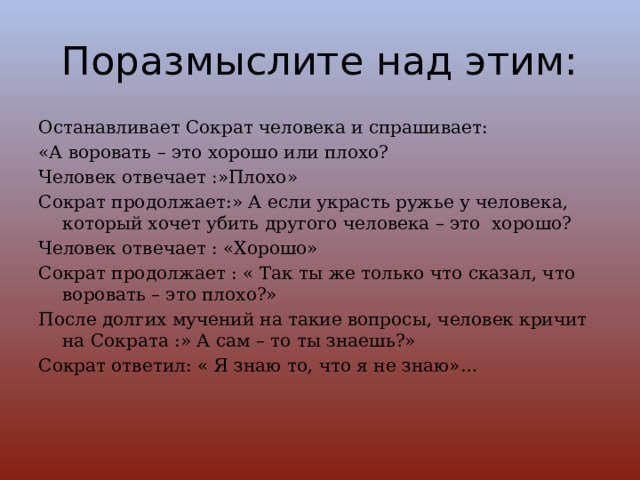 Поразмыслите над этим:

Останавливает Сократ человека и спрашивает:

«А воровать – это хорошо или плохо?

Человек отвечает :»Плохо»

Сократ продолжает:» А если украсть ружье у человека, который хочет убить другого человека – это хорошо?

Человек отвечает : «Хорошо»

Сократ продолжает : « Так ты же только что сказал, что воровать – это плохо?»

После долгих мучений на такие вопросы, человек кричит на Сократа :» А сам – то ты знаешь?»

Сократ ответил: « Я знаю то, что я не знаю»…